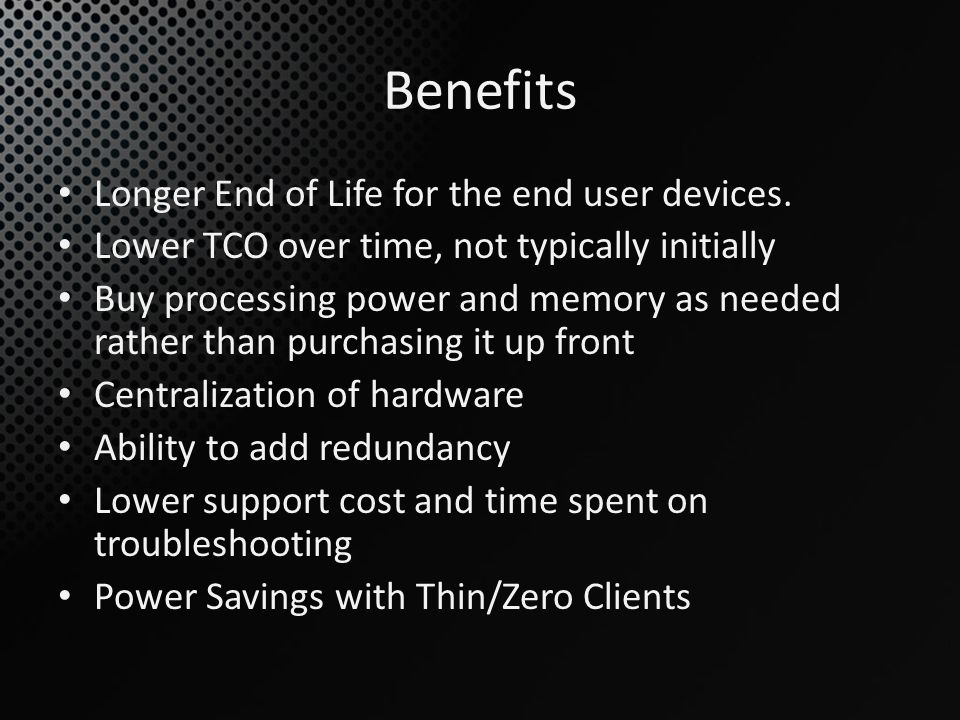 Benefits

• Longer End of Life for the end user devices.
• Lower TCO over time, not typically initially
• Buy processing power and memory as needed rather than purchasing it up front
• Centralization of hardware
• Ability to add redundancy
• Lower support cost and time spent on troubleshooting
• Power Savings with Thin/Zero Clients